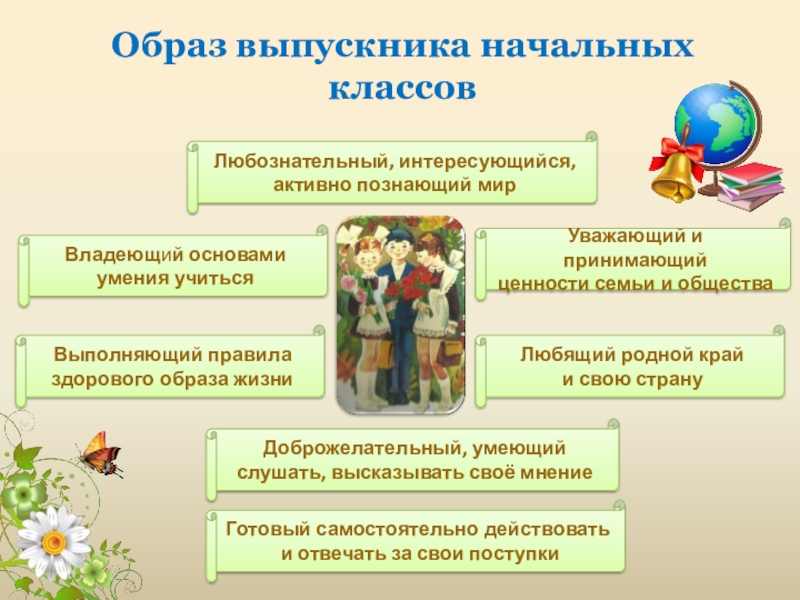 Образ выпускника начальных классов

Любознательный, интересующийся, активно познающий мир

Владеющий основами умения учиться

Уважающий и принимающий ценности семьи и общества

Выполняющий правила здорового образа жизни

Любящий родной край и свою страну

Доброжелательный, умеющий слушать, высказывать своё мнение

Готовый самостоятельно действовать и отвечать за свои поступки